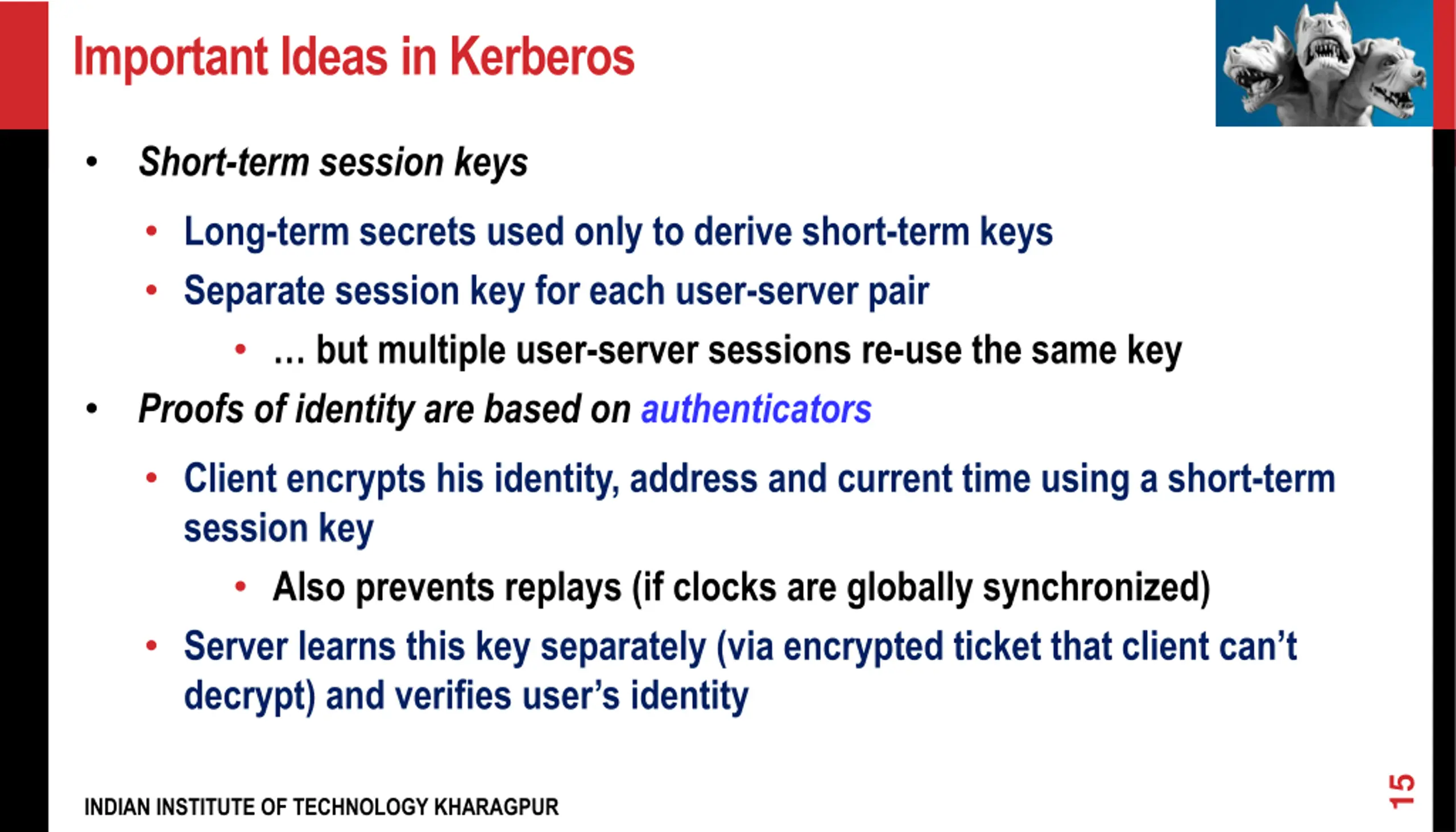 Important Ideas in Kerberos

• Short-term session keys

• Long-term secrets used only to derive short-term keys

• Separate session key for each user-server pair

• … but multiple user-server sessions re-use the same key

• Proofs of identity are based on authenticators

• Client encrypts his identity, address and current time using a short-term session key

• Also prevents replays (if clocks are globally synchronized)

• Server learns this key separately (via encrypted ticket that client can't decrypt) and verifies user's identity

INDIAN INSTITUTE OF TECHNOLOGY KHARAGPUR

15